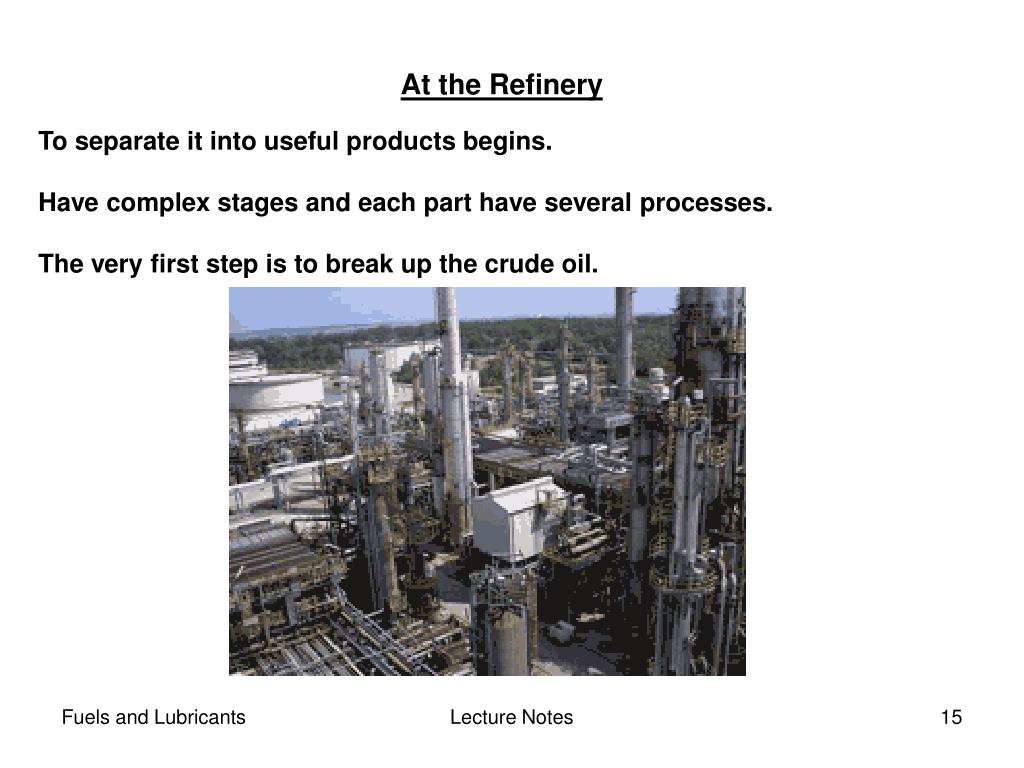 At the Refinery

To separate it into useful products begins.

Have complex stages and each part have several processes.

The very first step is to break up the crude oil.

Fuels and Lubricants

Lecture Notes

15